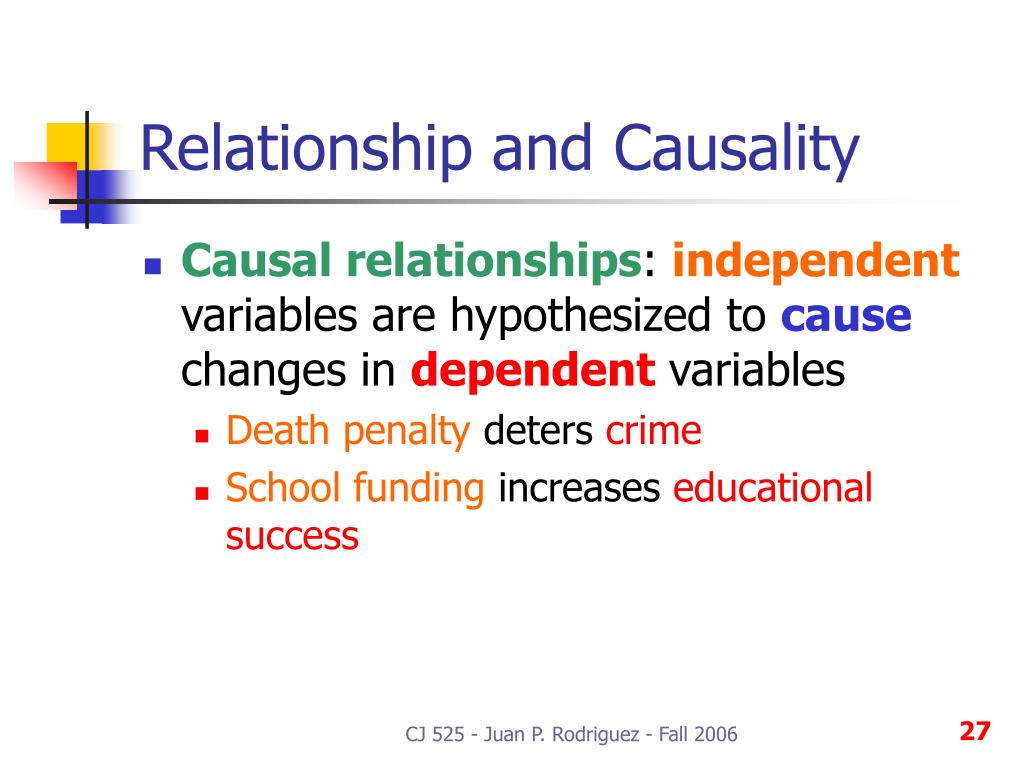 Relationship and Causality

Causal relationships: independent variables are hypothesized to cause changes in dependent variables

Death penalty deters crime

School funding increases educational success

CJ 525 - Juan P. Rodriguez - Fall 2006

27